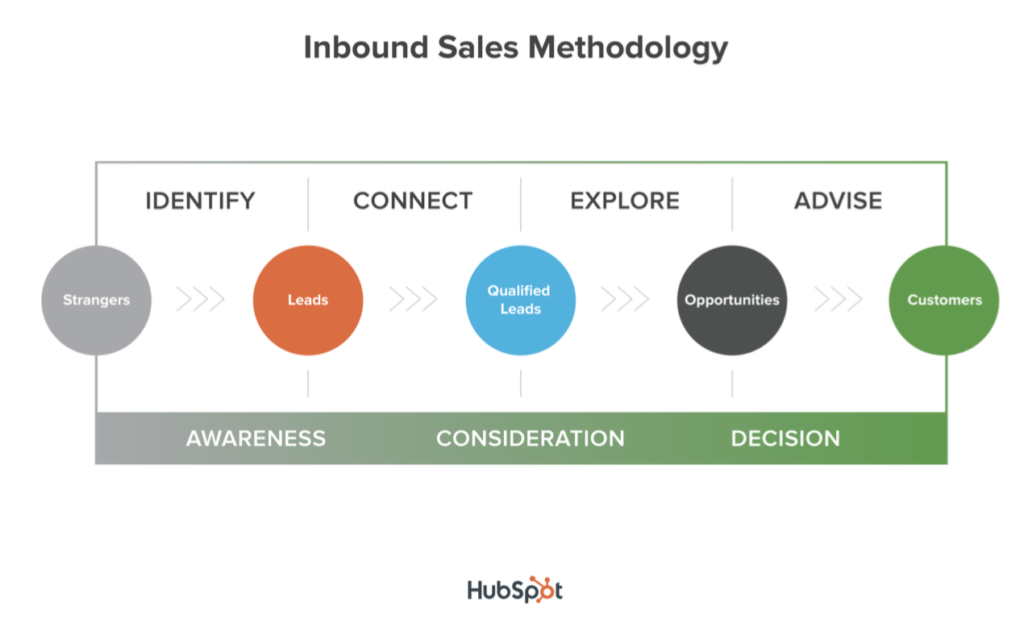 Inbound Sales Methodology

IDENTIFY

CONNECT

EXPLORE

ADVISE

Strangers

Leads

Qualified Leads

Opportunities

Customers

AWARENESS

CONSIDERATION

DECISION

HubSpot